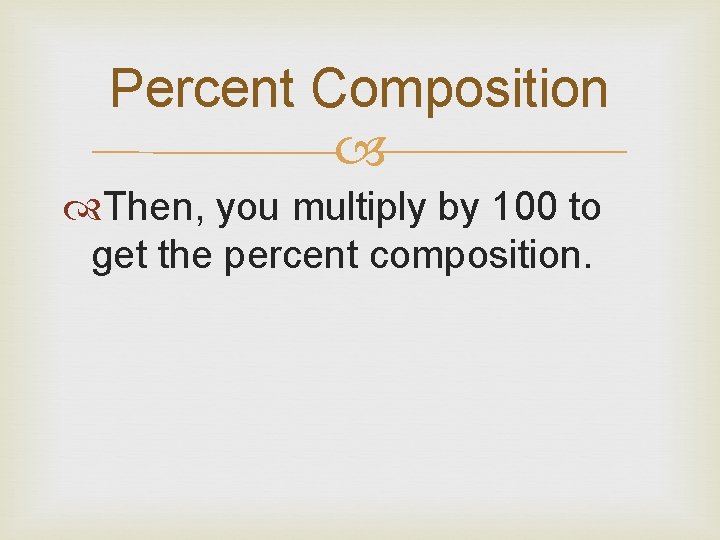 Percent Composition

Then, you multiply by 100 to get the percent composition.